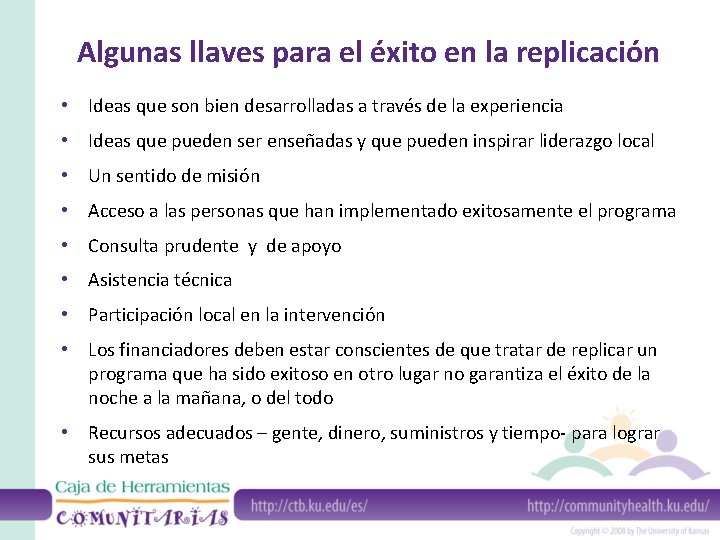 Algunas llaves para el éxito en la replicación

• Ideas que son bien desarrolladas a través de la experiencia
• Ideas que pueden ser enseñadas y que pueden inspirar liderazgo local
• Un sentido de misión
• Acceso a las personas que han implementado exitosamente el programa
• Consulta prudente y de apoyo
• Asistencia técnica
• Participación local en la intervención
• Los financiadores deben estar conscientes de que tratar de replicar un programa que ha sido exitoso en otro lugar no garantiza el éxito de la noche a la mañana, o del todo
• Recursos adecuados – gente, dinero, suministros y tiempo- para lograr sus metas

Caja de Herramientas
COMUNITARIAS
http://ctb.ku.edu/es/
http://communityhealth.ku.edu/
Copyright © 2008 by The University of Kansas